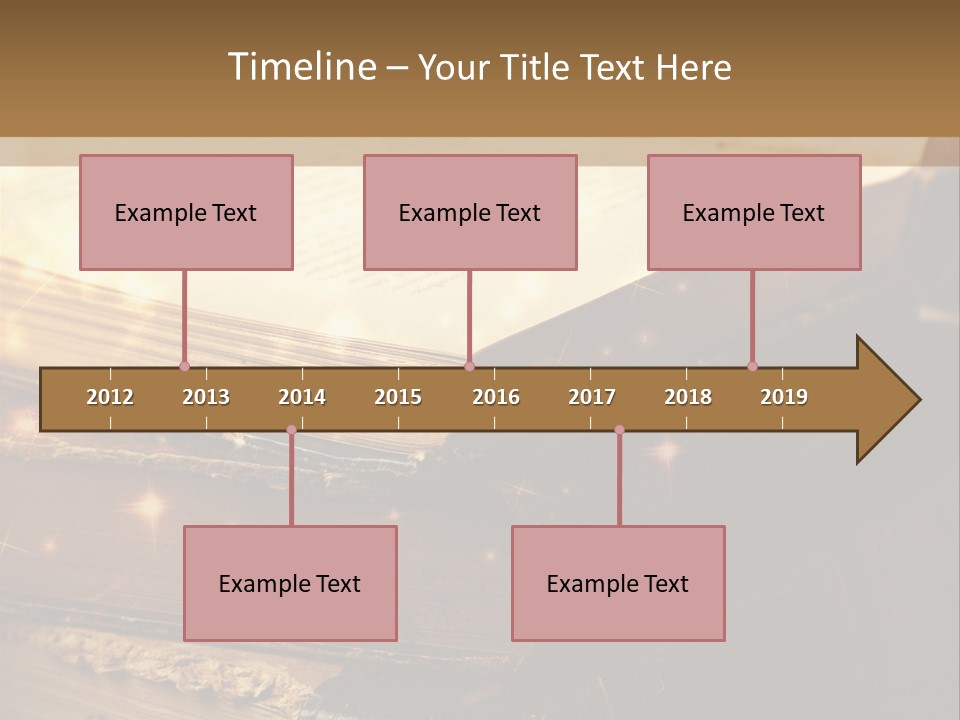 Timeline – Your Title Text Here

Example Text

Example Text

Example Text

2012 2013 2014 2015 2016 2017 2018 2019

Example Text

Example Text